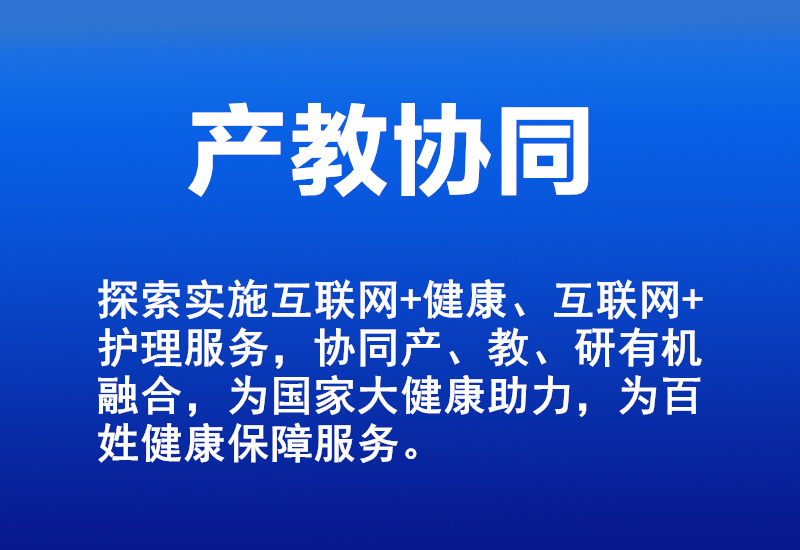 产教协同

探索实施互联网+健康、互联网+护理服务，协同产、教、研有机融合，为国家大健康助力，为百姓健康保障服务。